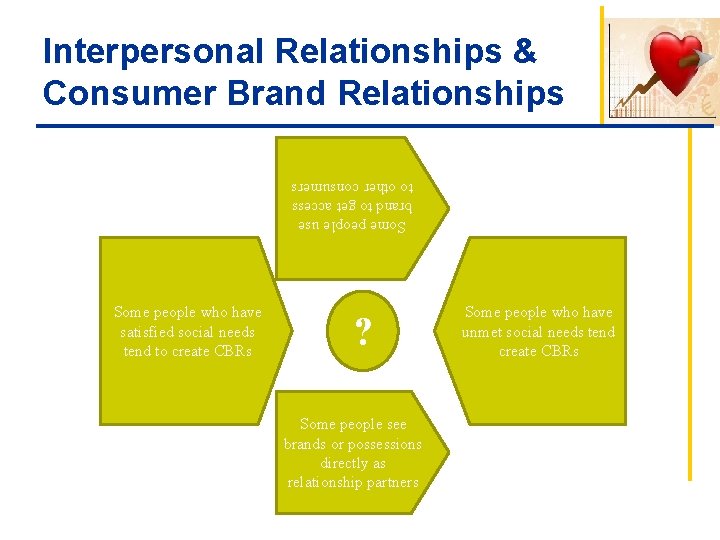 Interpersonal Relationships & Consumer Brand Relationships

Some people use brand to get access to other consumers

Some people who have satisfied social needs tend to create CBRs

?

Some people who have unmet social needs tend create CBRs

Some people see brands or possessions directly as relationship partners